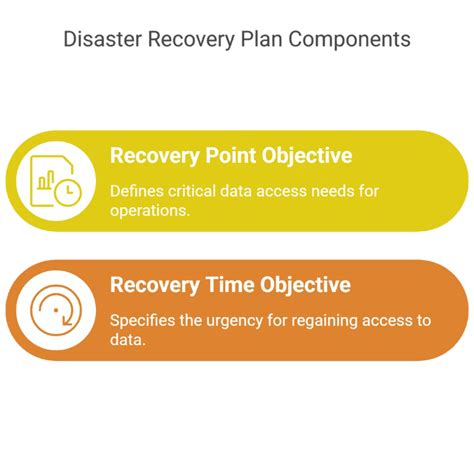 Disaster Recovery Plan Components

Recovery Point Objective

Defines critical data access needs for operations.

Recovery Time Objective

Specifies the urgency for regaining access to data.